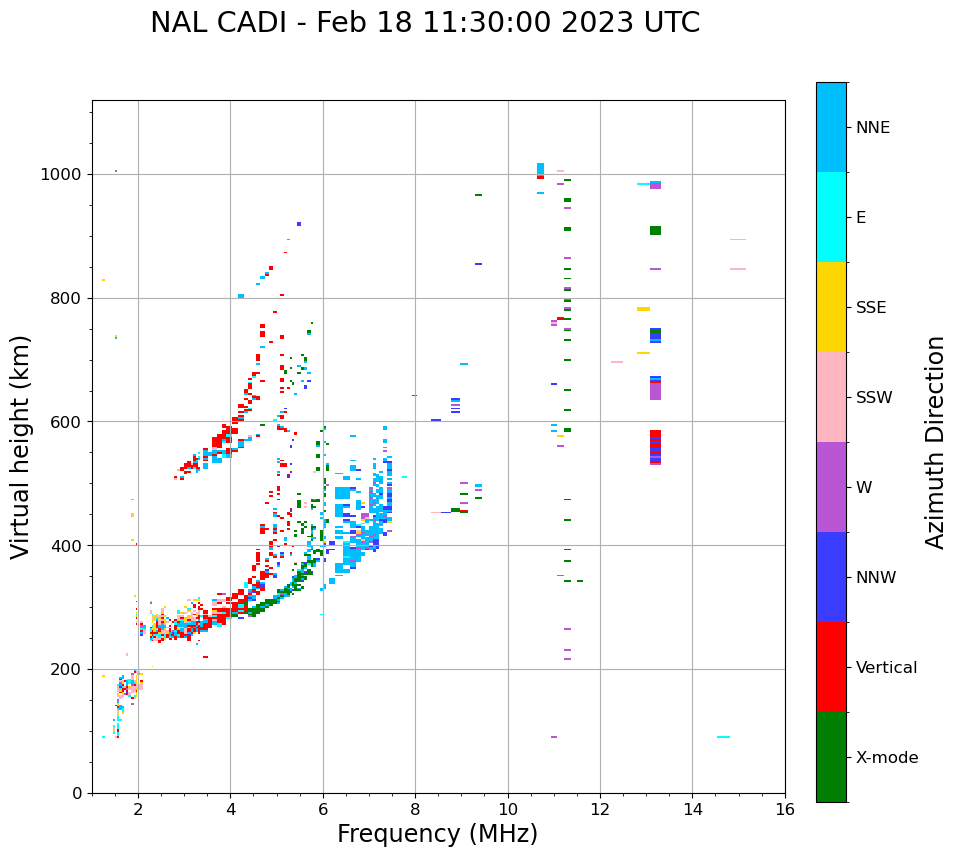 NAL CADI - Feb 18 11:30:00 2023 UTC

Virtual height (km)

1000
800
600
400
200
0

2
4
6
8
10
12
14
16

Frequency (MHz)

NNE
E
SSE
SSW
W
NNW
Vertical
X-mode

Azimuth Direction